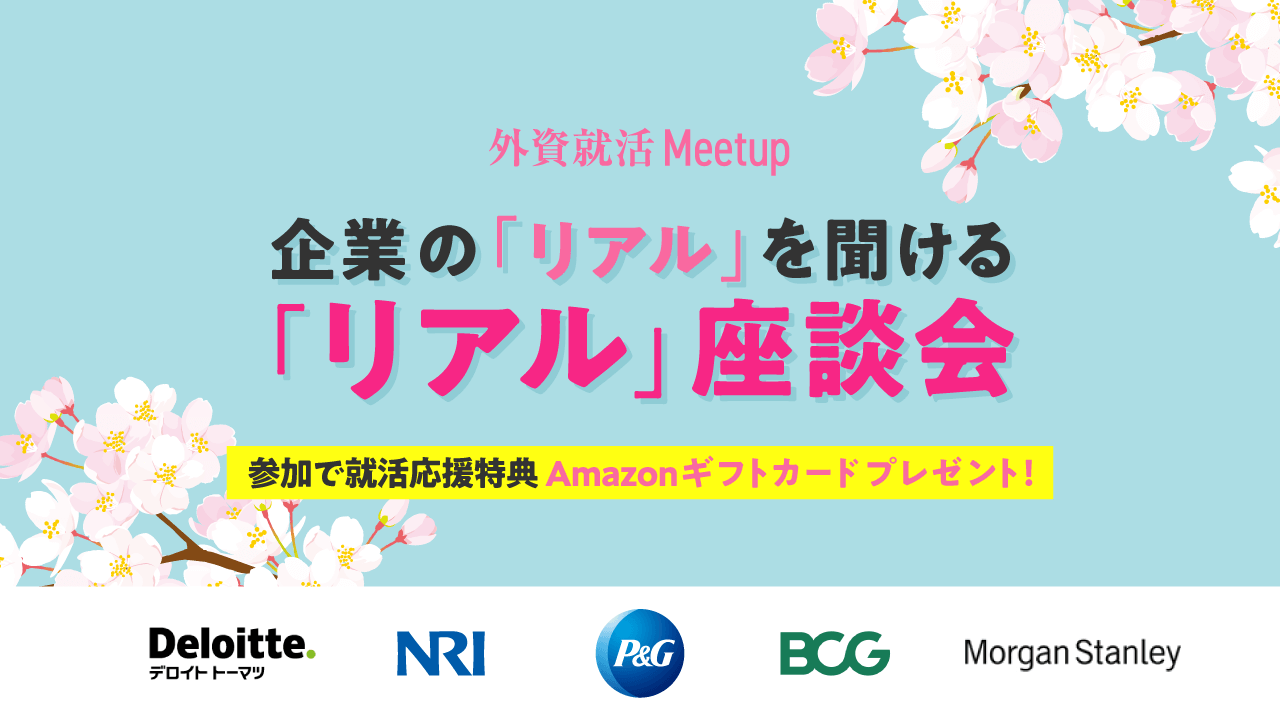 外資就活 Meetup

企業の「リアル」を聞ける
「リアル」座談会

参加で就活応援特典 Amazonギフトカードプレゼント!

Deloitte.
デロイト トーマツ

NRI

P&G

BCG

Morgan Stanley